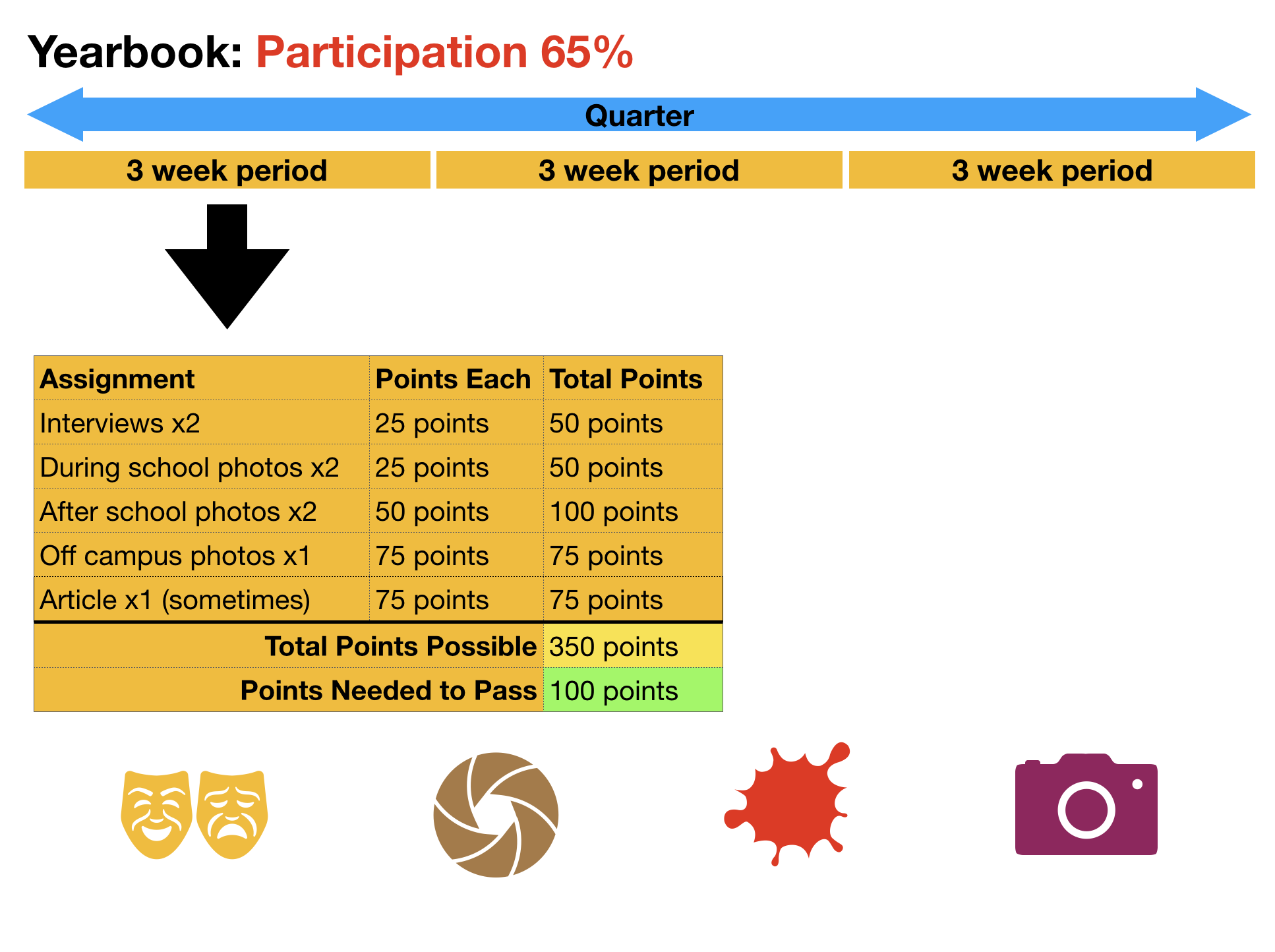 Yearbook: Participation 65%

Quarter

3 week period

3 week period

3 week period

| Assignment | Points Each | Total Points |
|---|---|---|
| Interviews x2 | 25 points | 50 points |
| During school photos x2 | 25 points | 50 points |
| After school photos x2 | 50 points | 100 points |
| Off campus photos x1 | 75 points | 75 points |
| Article x1 (sometimes) | 75 points | 75 points |
| Total Points Possible | | 350 points |
| Points Needed to Pass | | 100 points |